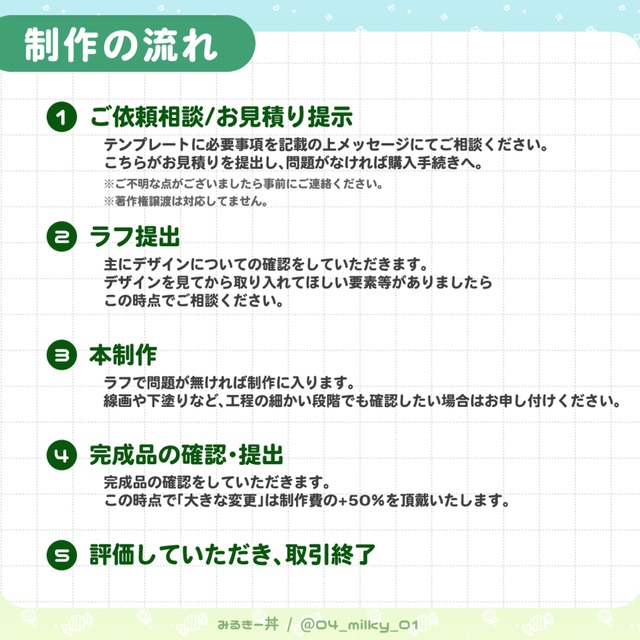 制作の流れ

1 ご依頼相談/お見積り提示
テンプレートに必要事項を記載の上メッセージにてご相談ください。
こちらがお見積りを提出し、問題がなければ購入手続きへ。
※ご不明な点がございましたら事前にご連絡ください。
※著作権譲渡は対応してません。

2 ラフ提出
主にデザインについての確認をしていただきます。
デザインを見てから取り入れてほしい要素等がありましたら
この時点でご相談ください。

3 本制作
ラフで問題が無ければ制作に入ります。
線画や下塗りなど、工程の細かい段階でも確認したい場合はお申し付けください。

4 完成品の確認・提出
完成品の確認をしていただきます。
この時点で「大きな変更」は制作費の+50%を頂戴いたします。

5 評価していただき、取引終了

みるきー丼 / @04_milky_01